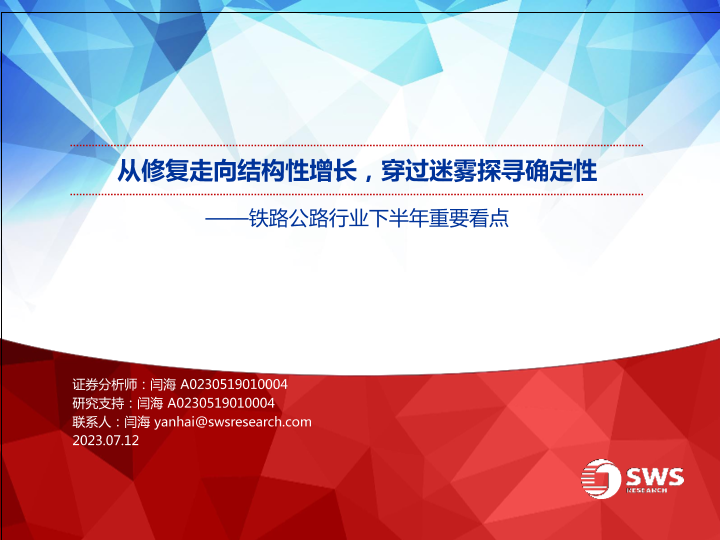 从修复走向结构性增长，穿过迷雾探寻确定性

——铁路公路行业下半年重要看点

证券分析师：闫海 A0230519010004
研究支持：闫海 A0230519010004
联系人：闫海 yanhai@swsresearch.com
2023.07.12

SWS
RESEARCH